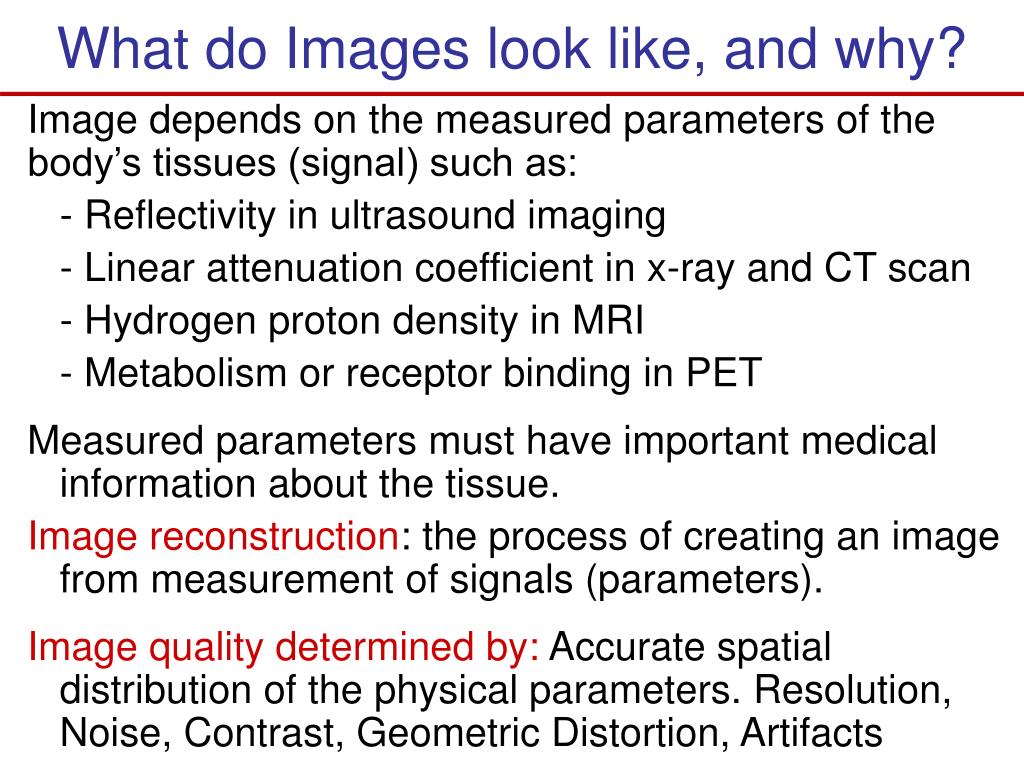 What do Images look like, and why?

Image depends on the measured parameters of the body’s tissues (signal) such as:

- Reflectivity in ultrasound imaging

- Linear attenuation coefficient in x-ray and CT scan

- Hydrogen proton density in MRI

- Metabolism or receptor binding in PET

Measured parameters must have important medical information about the tissue.

Image reconstruction: the process of creating an image from measurement of signals (parameters).

Image quality determined by: Accurate spatial distribution of the physical parameters. Resolution, Noise, Contrast, Geometric Distortion, Artifacts